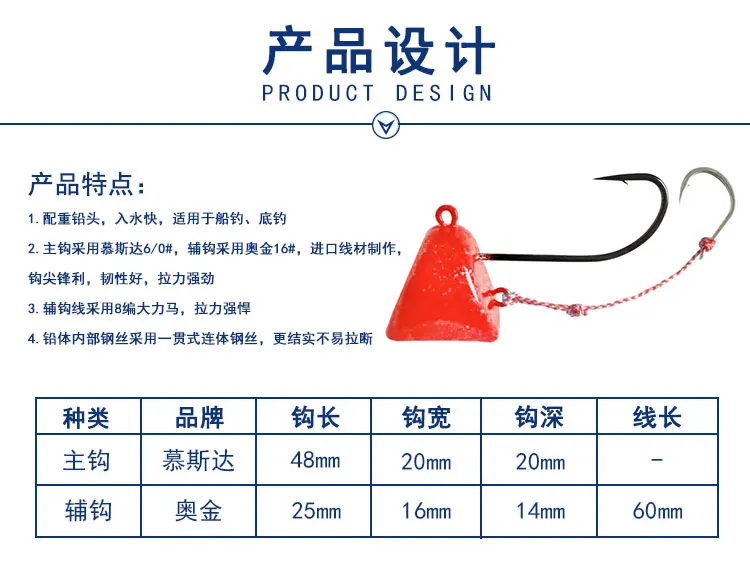 产品设计
PRODUCT DESIGN

产品特点：
1. 配重铅头，入水快，适用于船钓、底钓
2. 主钩采用慕斯达6/0#，辅钩采用奥金16#，进口线材制作，钩尖锋利，韧性好，拉力强劲
3. 辅钩线采用8编大力马，拉力强悍
4. 铅体内部钢丝采用一贯式连体钢丝，更结实不易拉断

| 种类 | 品牌 | 钩长 | 钩宽 | 钩深 | 线长 |
|---|---|---|---|---|---|
| 主钩 | 慕斯达 | 48mm | 20mm | 20mm | - |
| 辅钩 | 奥金 | 25mm | 16mm | 14mm | 60mm |